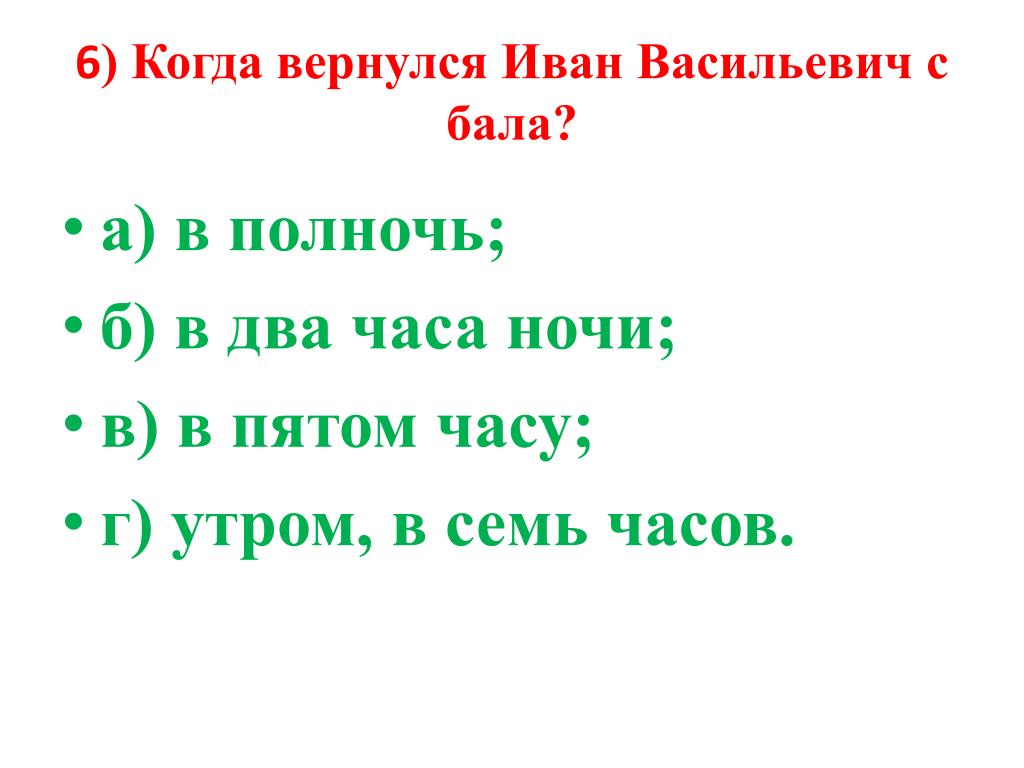 6) Когда вернулся Иван Васильевич с бала?

• а) в полночь;
• б) в два часа ночи;
• в) в пятом часу;
• г) утром, в семь часов.